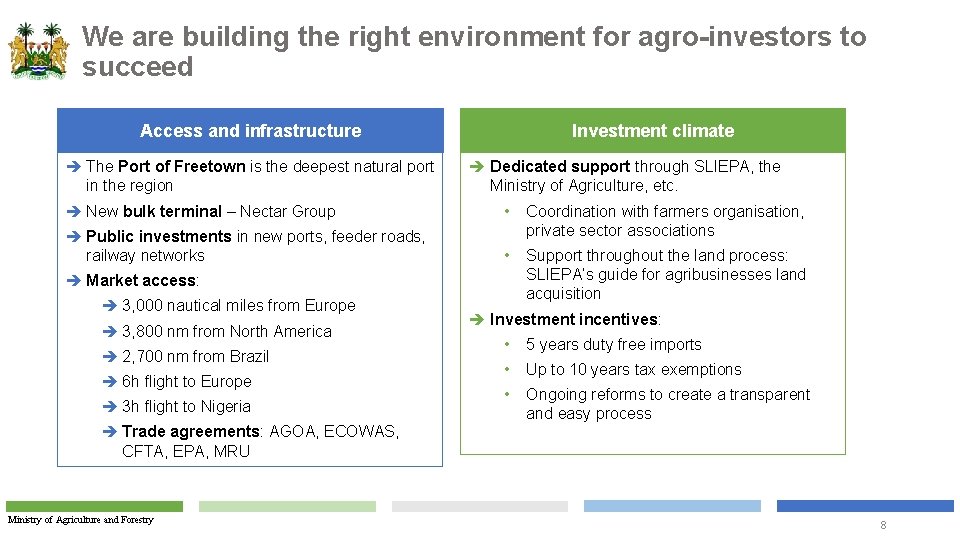 We are building the right environment for agro-investors to succeed

Access and infrastructure

➔ The Port of Freetown is the deepest natural port in the region

➔ New bulk terminal – Nectar Group

➔ Public investments in new ports, feeder roads, railway networks

➔ Market access:

➔ 3,000 nautical miles from Europe

➔ 3,800 nm from North America

➔ 2,700 nm from Brazil

➔ 6h flight to Europe

➔ 3h flight to Nigeria

➔ Trade agreements: AGOA, ECOWAS, CFTA, EPA, MRU

Investment climate

➔ Dedicated support through SLIEPA, the Ministry of Agriculture, etc.

• Coordination with farmers organisation, private sector associations

• Support throughout the land process: SLIEPA's guide for agribusinesses land acquisition

➔ Investment incentives:

• 5 years duty free imports

• Up to 10 years tax exemptions

• Ongoing reforms to create a transparent and easy process

Ministry of Agriculture and Forestry

8